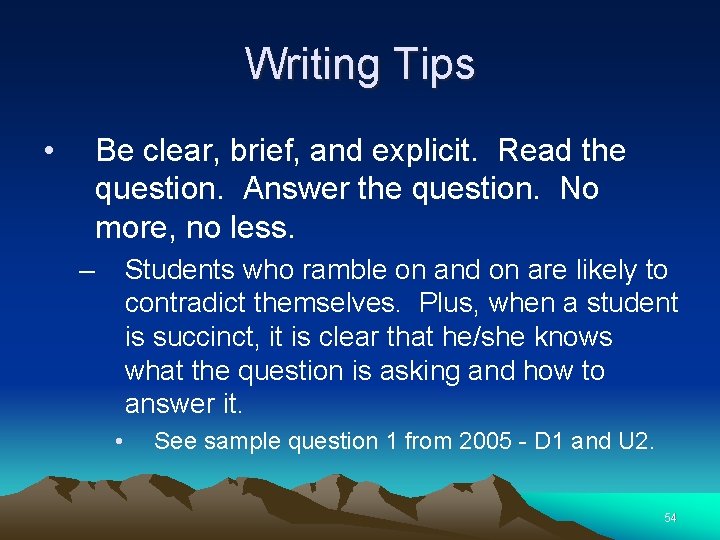 Writing Tips

• Be clear, brief, and explicit. Read the question. Answer the question. No more, no less.

– Students who ramble on and on are likely to contradict themselves. Plus, when a student is succinct, it is clear that he/she knows what the question is asking and how to answer it.

• See sample question 1 from 2005 - D1 and U2.

54